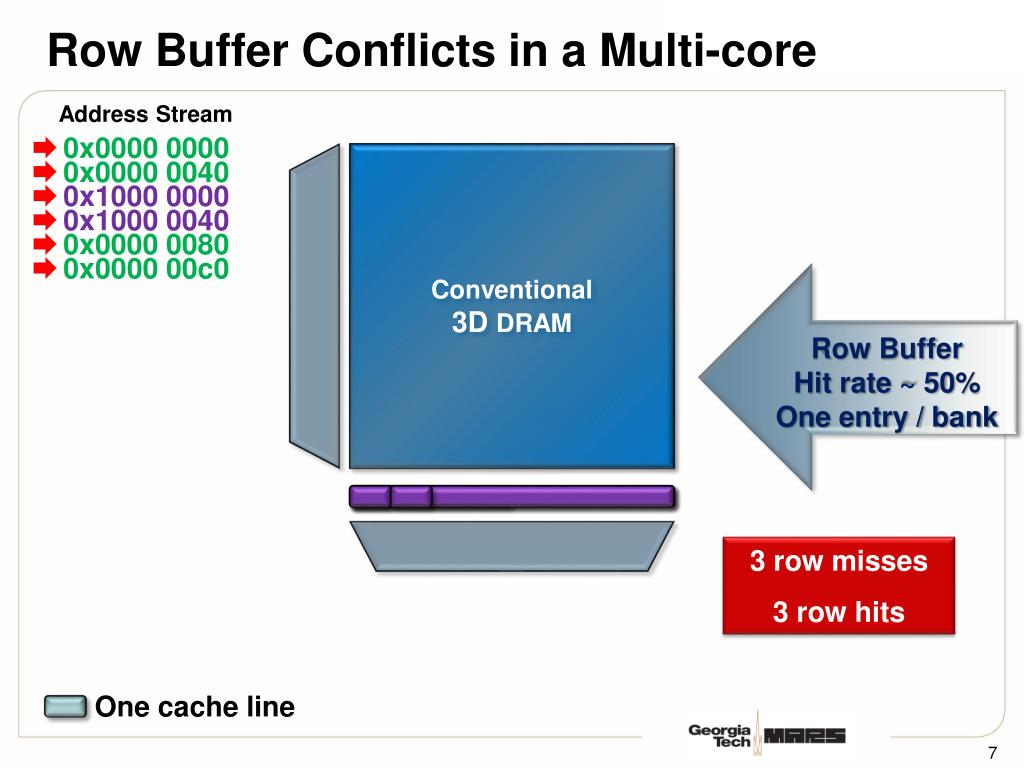 Row Buffer Conflicts in a Multi-core

Address Stream
0x0000 0000
0x0000 0040
0x1000 0000
0x1000 0040
0x0000 0080
0x0000 00c0

Conventional
3D DRAM

Row Buffer
Hit rate ~ 50%
One entry / bank

3 row misses
3 row hits

One cache line

Georgia Tech MARS

7